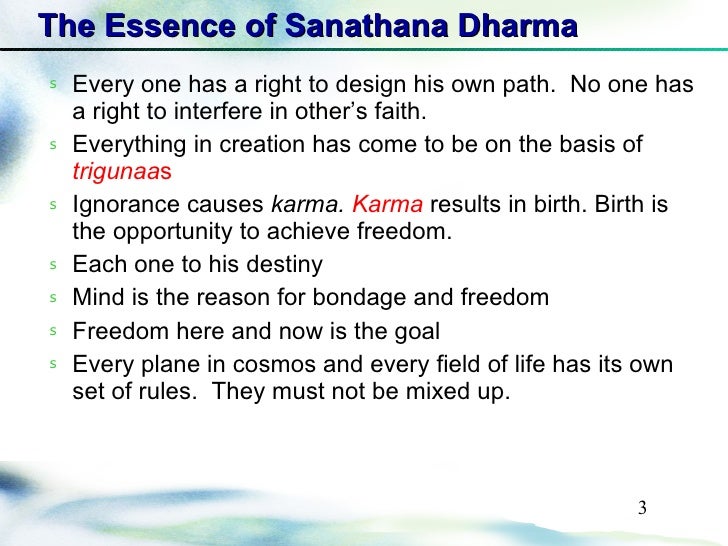 The Essence of Sanathana Dharma

s Every one has a right to design his own path. No one has a right to interfere in other's faith.
s Everything in creation has come to be on the basis of trigunaas
s Ignorance causes karma. Karma results in birth. Birth is the opportunity to achieve freedom.
s Each one to his destiny
s Mind is the reason for bondage and freedom
s Freedom here and now is the goal
s Every plane in cosmos and every field of life has its own set of rules. They must not be mixed up.

3